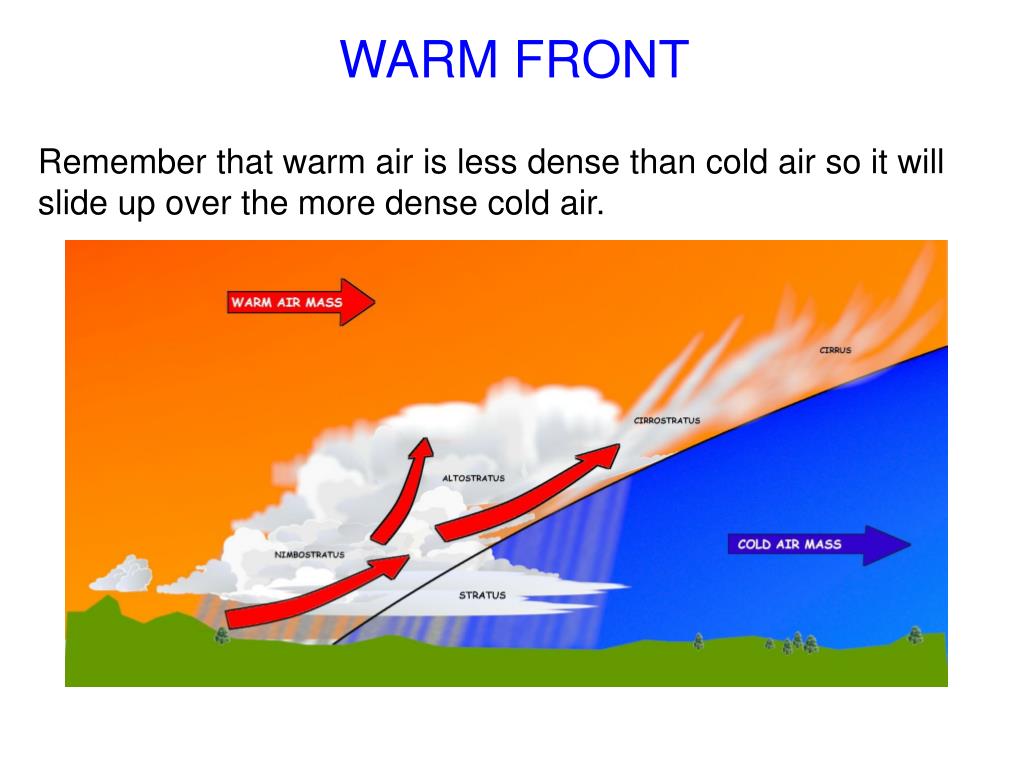 WARM FRONT

Remember that warm air is less dense than cold air so it will slide up over the more dense cold air.

WARM AIR MASS

CIRRUS

CIRROSTRATUS

ALTOSTRATUS

NIMBOSTRATUS

COLD AIR MASS

STRATUS